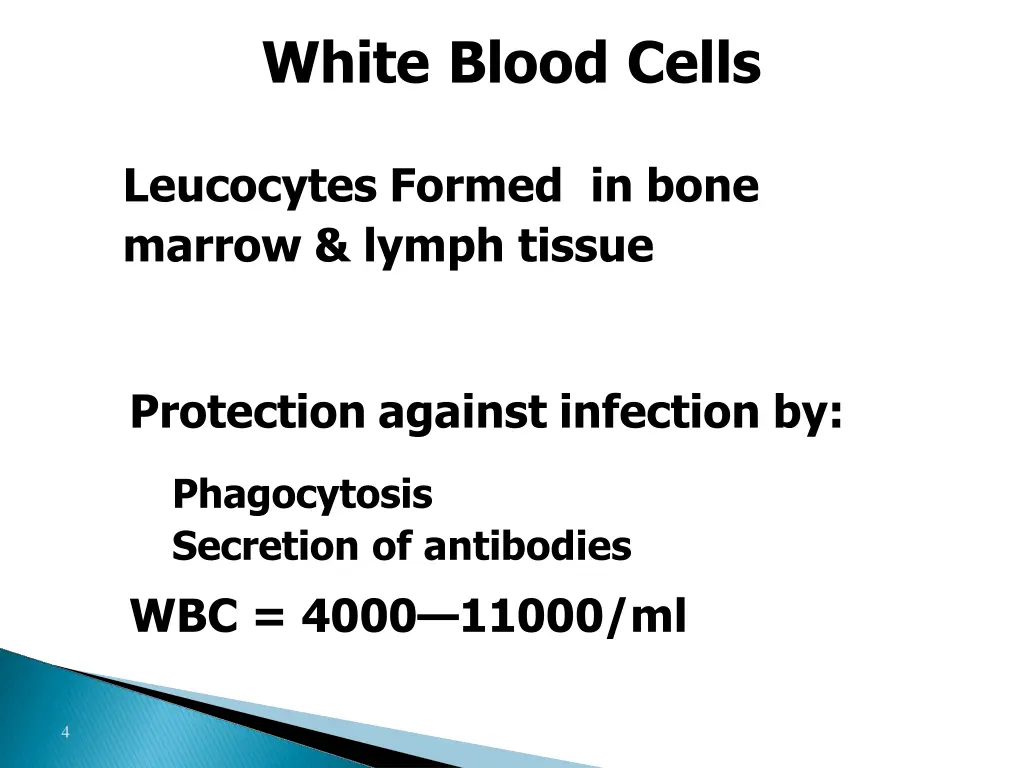 White Blood Cells

Leucocytes Formed in bone marrow & lymph tissue

Protection against infection by:

Phagocytosis
Secretion of antibodies

WBC = 4000—11000/ml

4